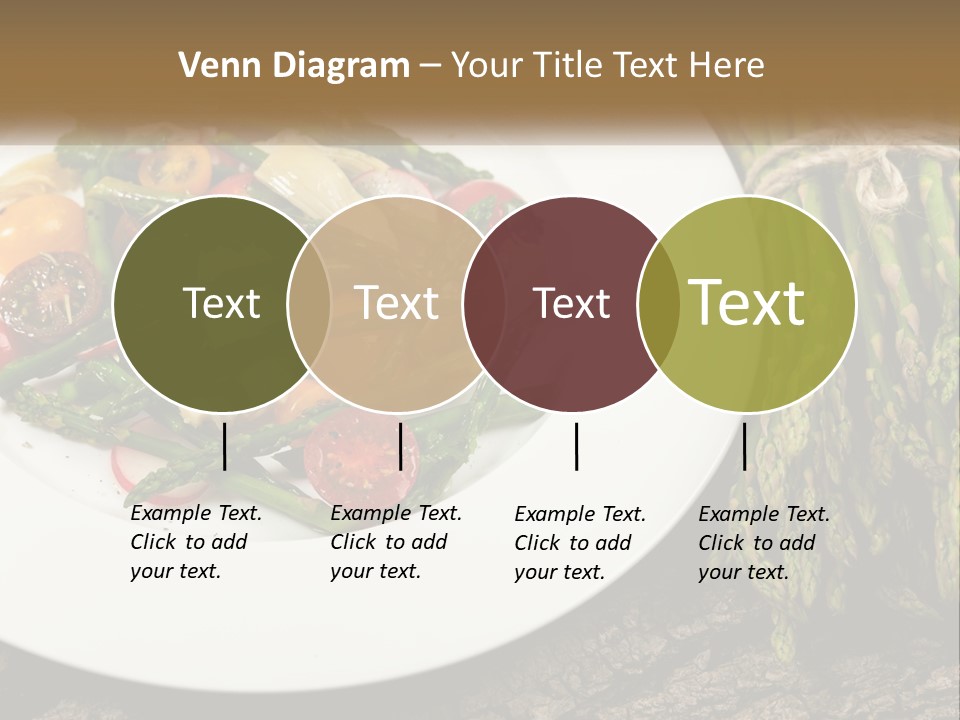 Venn Diagram – Your Title Text Here

Text

Text

Text

Text

Example Text. Click to add your text.

Example Text. Click to add your text.

Example Text. Click to add your text.

Example Text. Click to add your text.